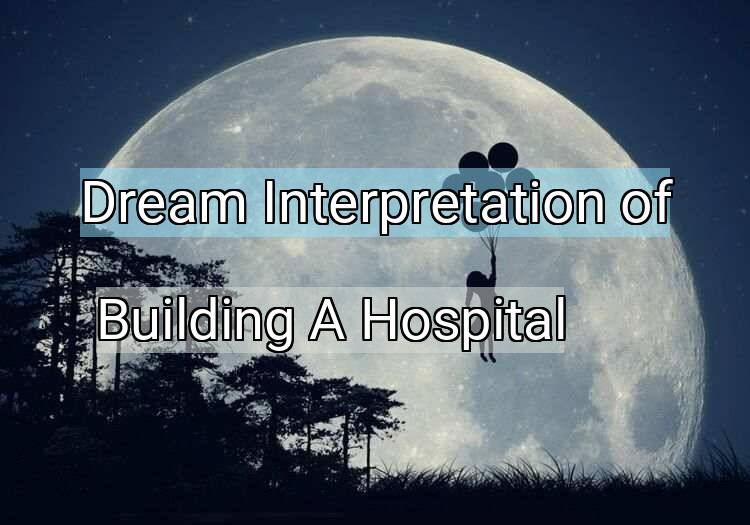 Dream Interpretation of
Building A Hospital